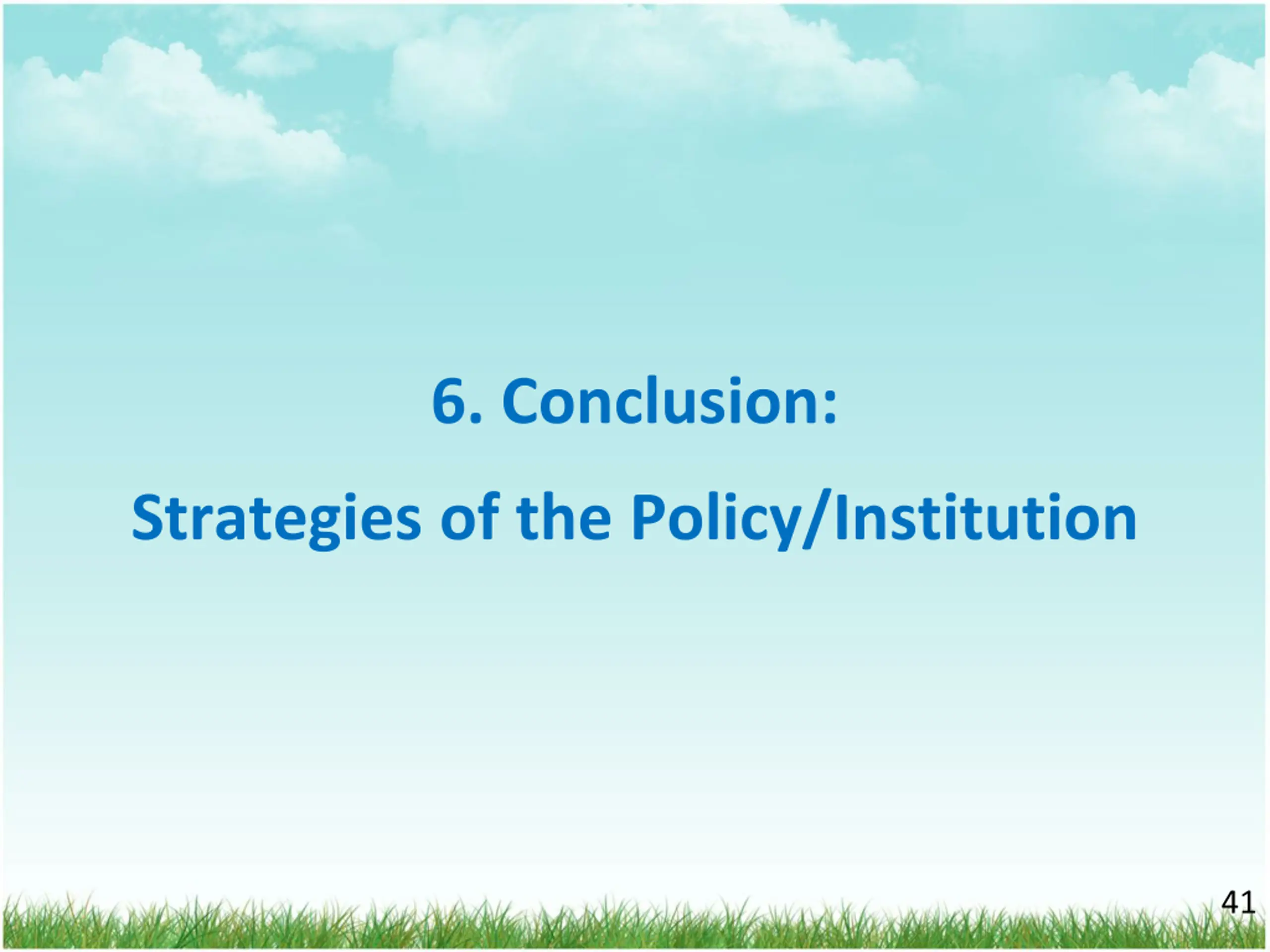 6. Conclusion:

Strategies of the Policy/Institution

41